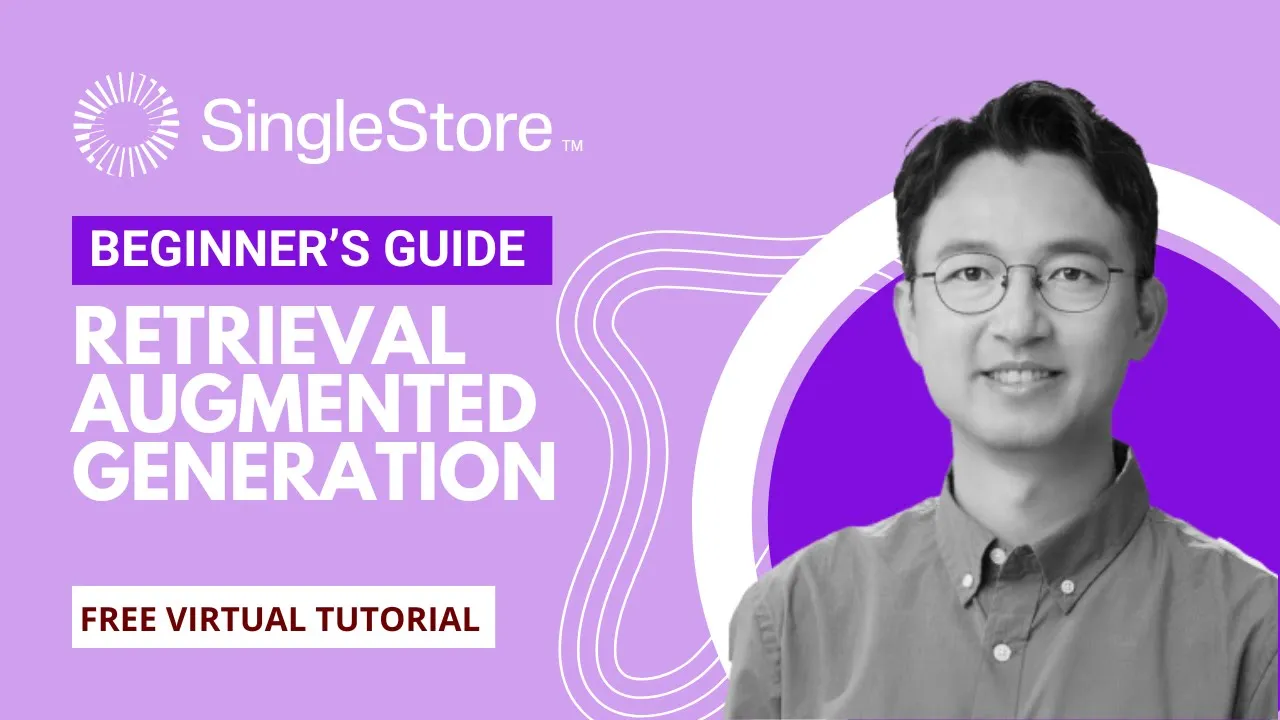 SingleStore™

BEGINNER'S GUIDE

RETRIEVAL AUGMENTED GENERATION

FREE VIRTUAL TUTORIAL